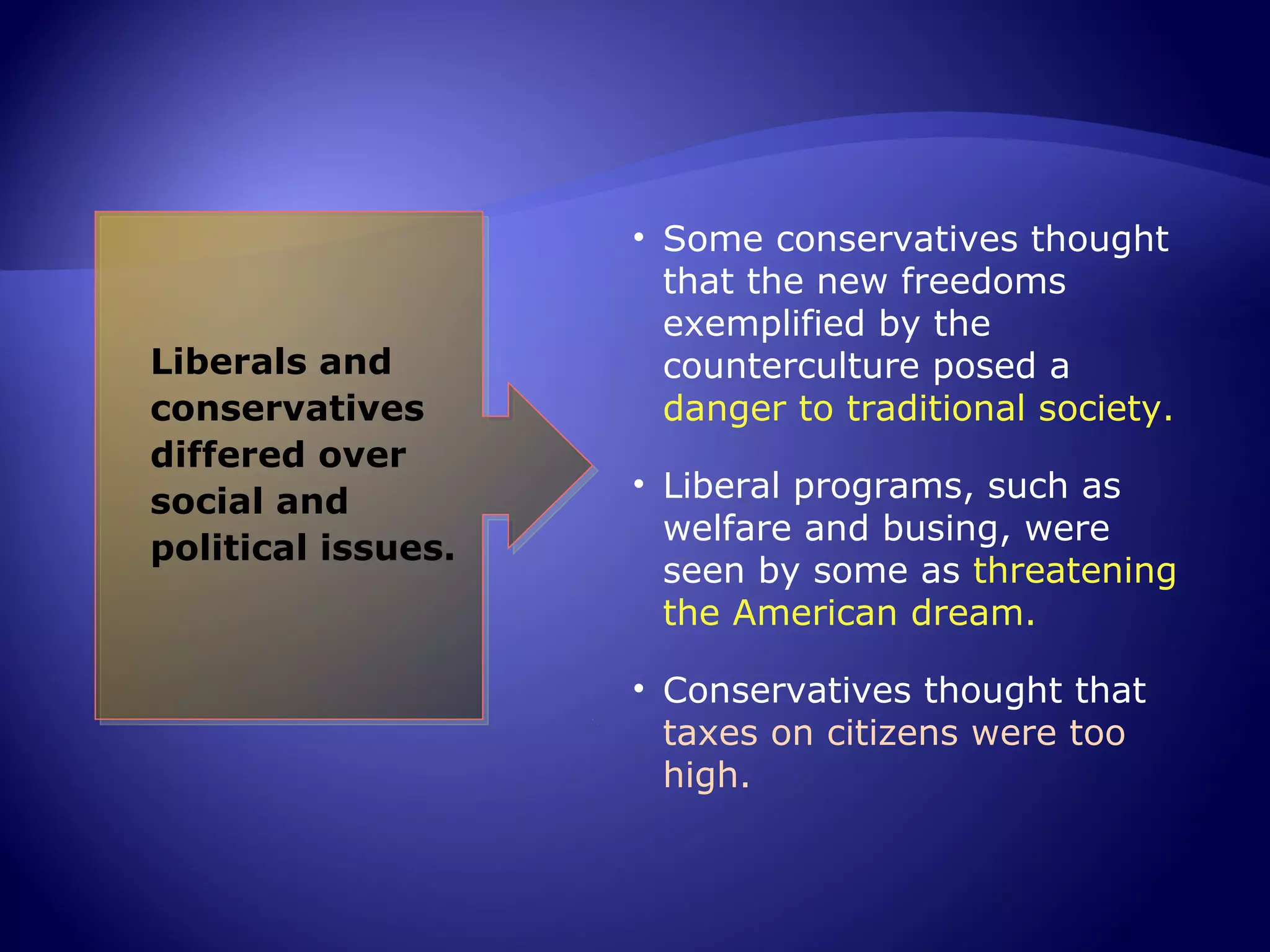 Liberals and conservatives differed over social and political issues.

• Some conservatives thought that the new freedoms exemplified by the counterculture posed a danger to traditional society.

• Liberal programs, such as welfare and busing, were seen by some as threatening the American dream.

• Conservatives thought that taxes on citizens were too high.